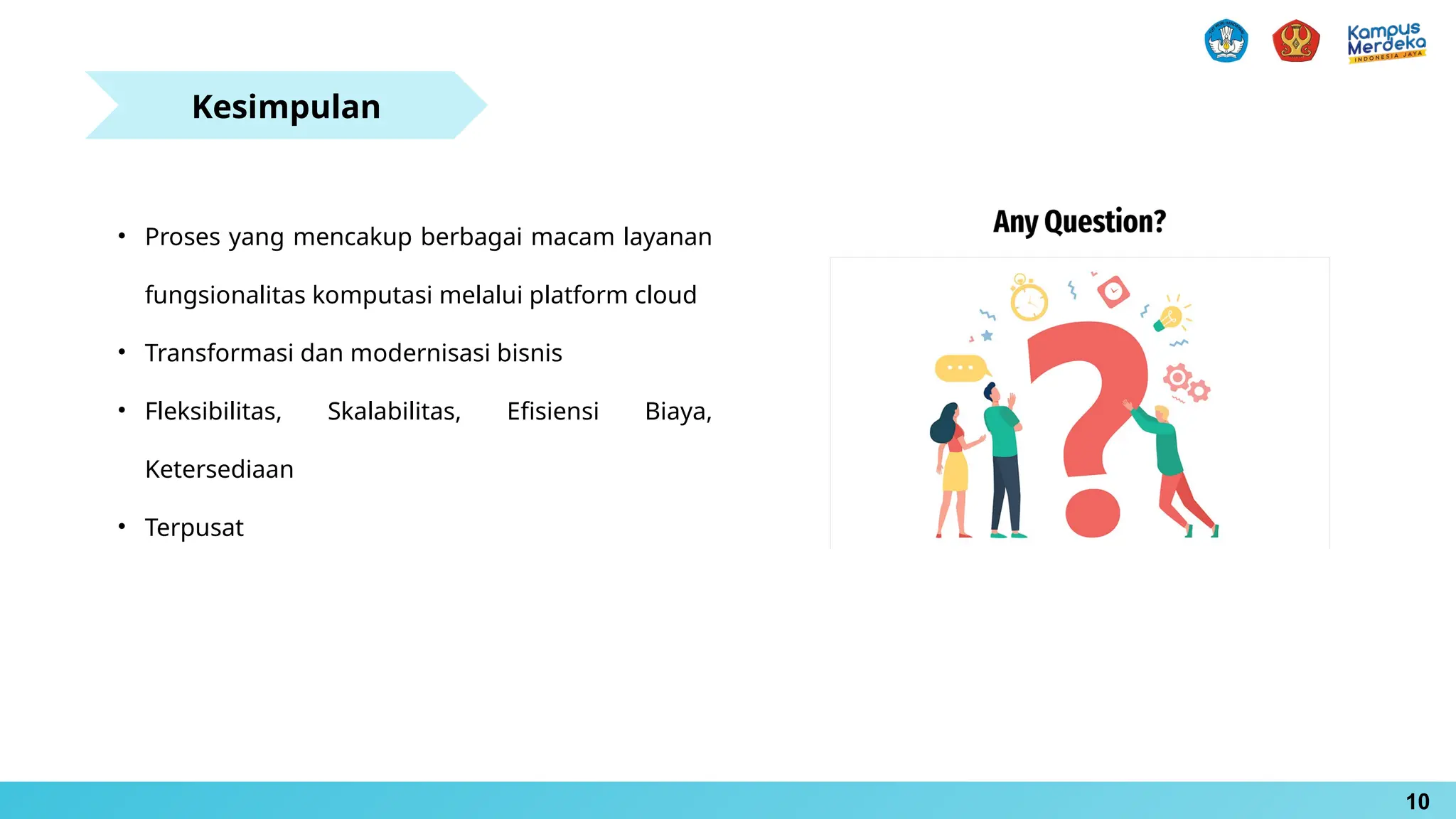 Kampus Merdeka
INDONESIA JAYA

Kesimpulan

• Proses yang mencakup berbagai macam layanan fungsionalitas komputasi melalui platform cloud

• Transformasi dan modernisasi bisnis

• Fleksibilitas, Skalabilitas, Efisiensi Biaya, Ketersediaan

• Terpusat

Any Question?

10